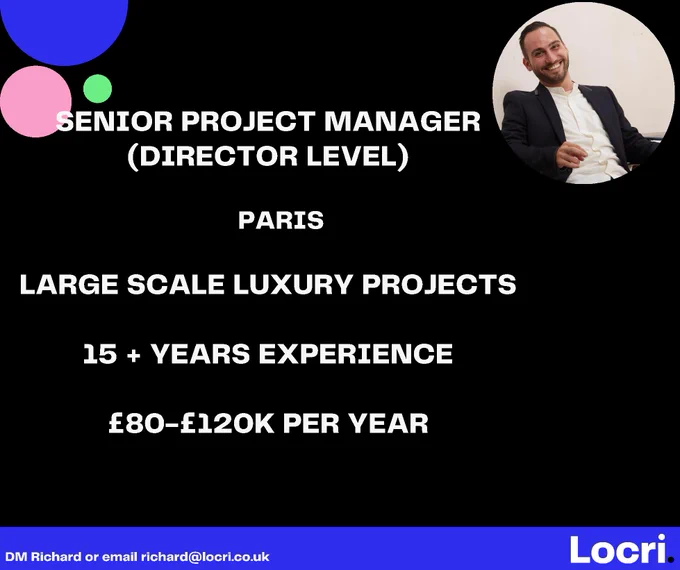 SENIOR PROJECT MANAGER (DIRECTOR LEVEL)

PARIS

LARGE SCALE LUXURY PROJECTS

15 + YEARS EXPERIENCE

£80-£120K PER YEAR

DM Richard or email richard@locri.co.uk

Locri.